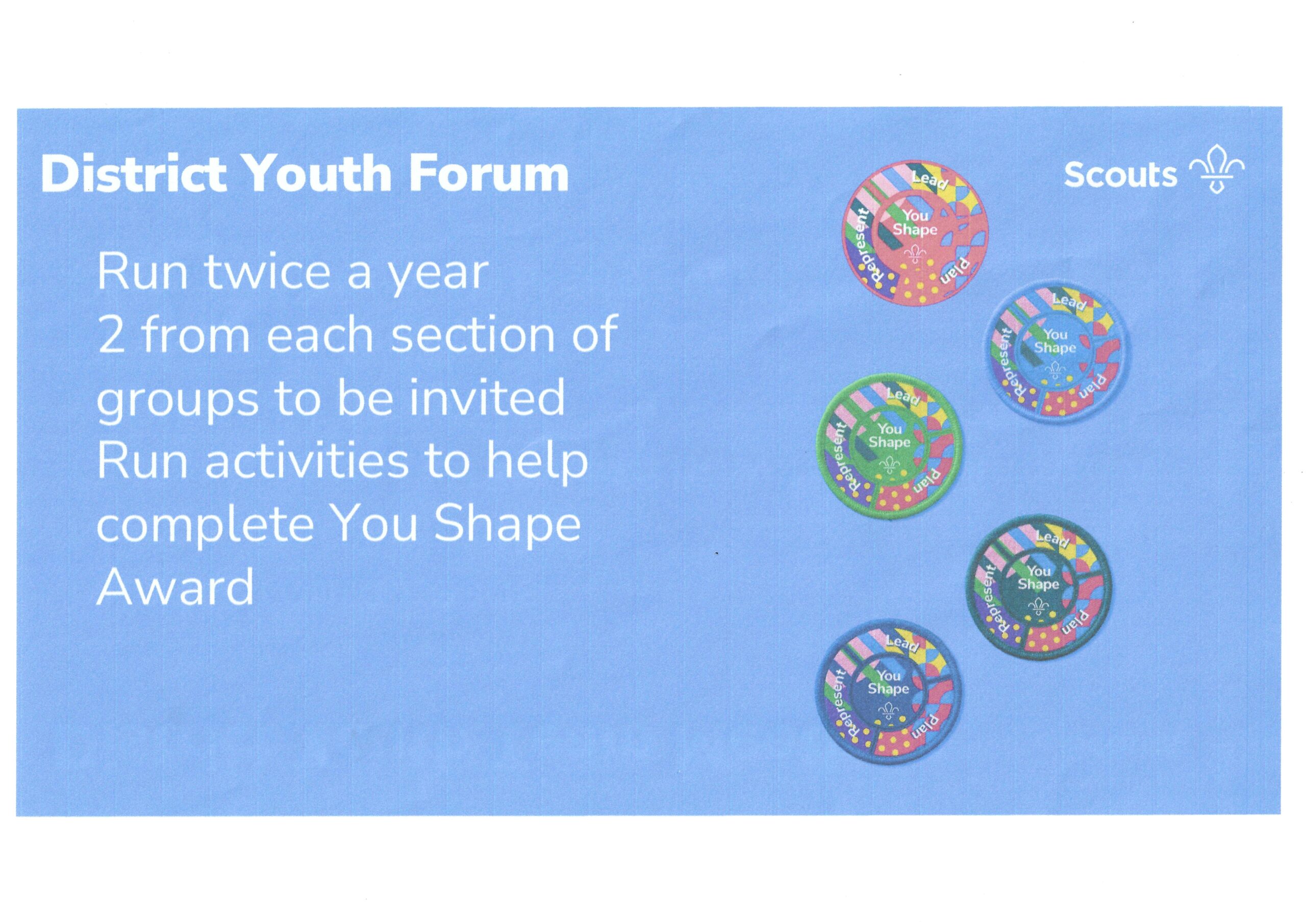 District Youth Forum

Scouts

Run twice a year
2 from each section of groups to be invited
Run activities to help complete You Shape Award

Lead
You Shape
Represent
Plan

Lead
You Shape
Represent
Plan

Lead
You Shape
Represent
Plan

Lead
You Shape
Represent
Plan

Lead
You Shape
Represent
Plan